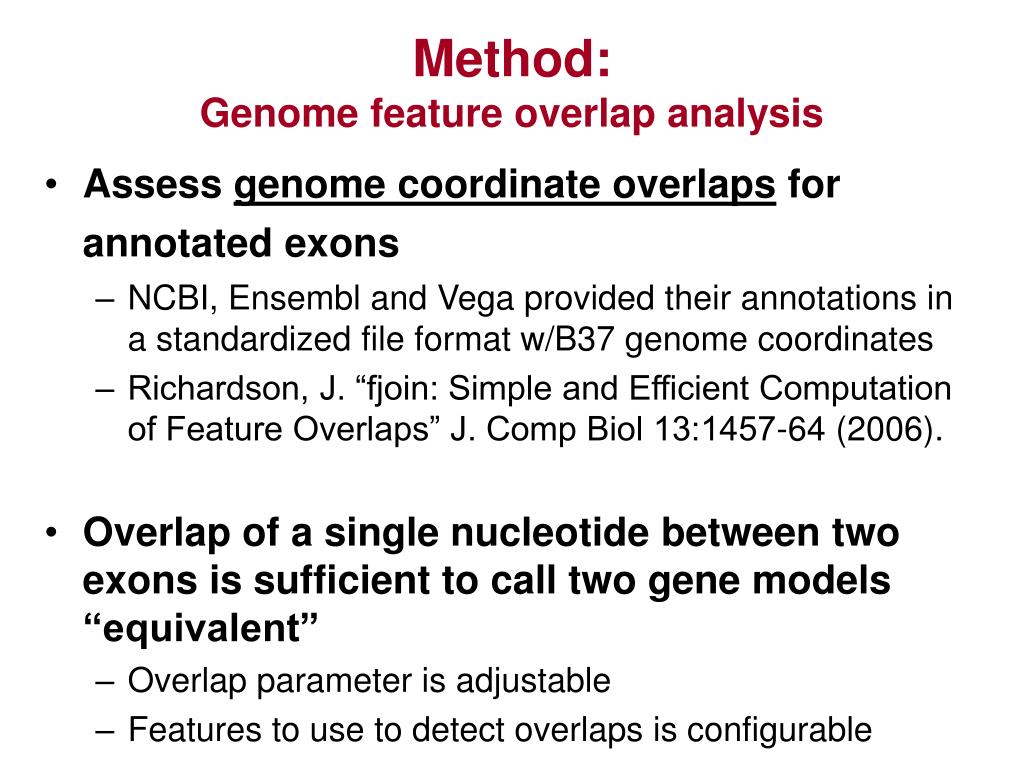 Method:
Genome feature overlap analysis

• Assess genome coordinate overlaps for annotated exons
– NCBI, Ensembl and Vega provided their annotations in a standardized file format w/B37 genome coordinates
– Richardson, J. “fjoin: Simple and Efficient Computation of Feature Overlaps” J. Comp Biol 13:1457-64 (2006).

• Overlap of a single nucleotide between two exons is sufficient to call two gene models “equivalent”
– Overlap parameter is adjustable
– Features to use to detect overlaps is configurable